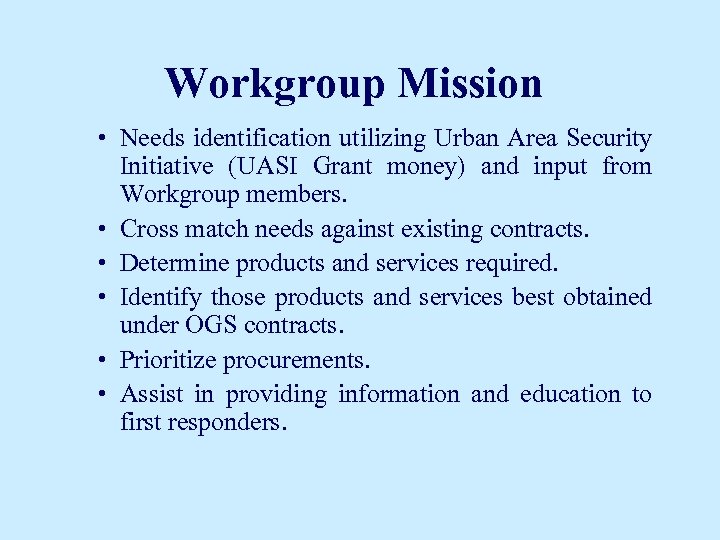 Workgroup Mission

• Needs identification utilizing Urban Area Security Initiative (UASI Grant money) and input from Workgroup members.
• Cross match needs against existing contracts.
• Determine products and services required.
• Identify those products and services best obtained under OGS contracts.
• Prioritize procurements.
• Assist in providing information and education to first responders.